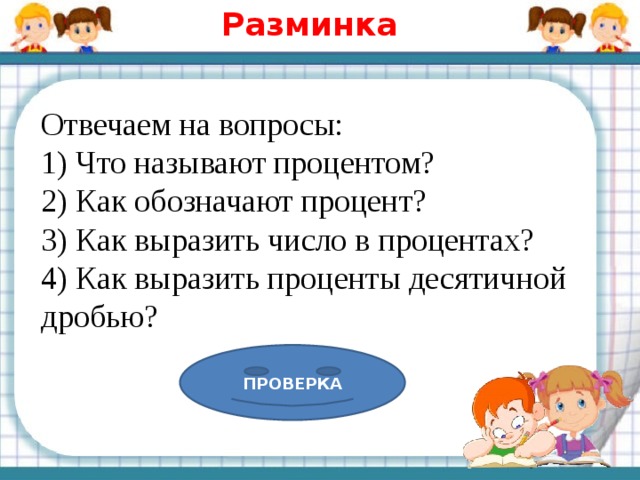 Разминка

Отвечаем на вопросы:
1) Что называют процентом?
2) Как обозначают процент?
3) Как выразить число в процентах?
4) Как выразить проценты десятичной дробью?

ПРОВЕРКА